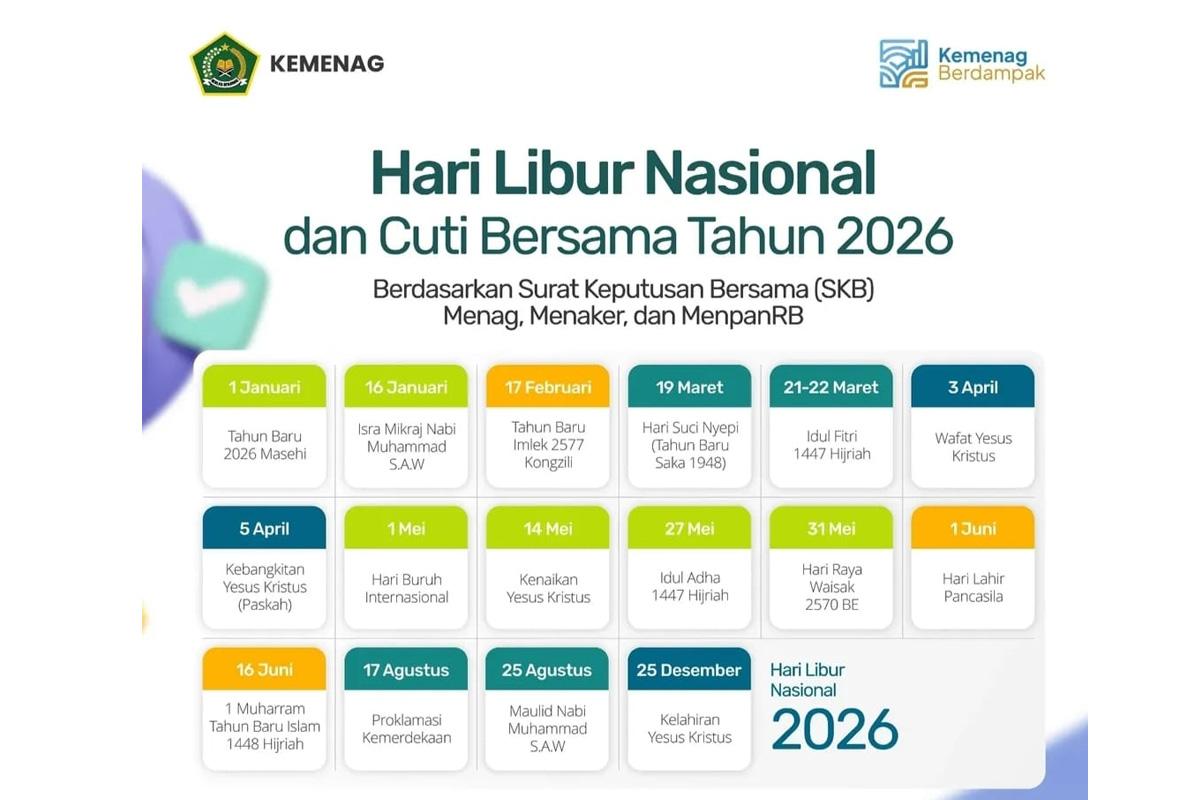 KEMENAG

Kemenag Berdampak

Hari Libur Nasional
dan Cuti Bersama Tahun 2026

Berdasarkan Surat Keputusan Bersama (SKB)
Menag, Menaker, dan MenpanRB

1 Januari
Tahun Baru 2026 Masehi

16 Januari
Isra Mikraj Nabi Muhammad S.A.W

17 Februari
Tahun Baru Imlek 2577 Kongzili

19 Maret
Hari Suci Nyepi (Tahun Baru Saka 1948)

21-22 Maret
Idul Fitri 1447 Hijriah

3 April
Wafat Yesus Kristus

5 April
Kebangkitan Yesus Kristus (Paskah)

1 Mei
Hari Buruh Internasional

14 Mei
Kenaikan Yesus Kristus

27 Mei
Idul Adha 1447 Hijriah

31 Mei
Hari Raya Waisak 2570 BE

1 Juni
Hari Lahir Pancasila

16 Juni
1 Muharram Tahun Baru Islam 1448 Hijriah

17 Agustus
Proklamasi Kemerdekaan

25 Agustus
Maulid Nabi Muhammad S.A.W

25 Desember
Kelahiran Yesus Kristus

Hari Libur Nasional
2026